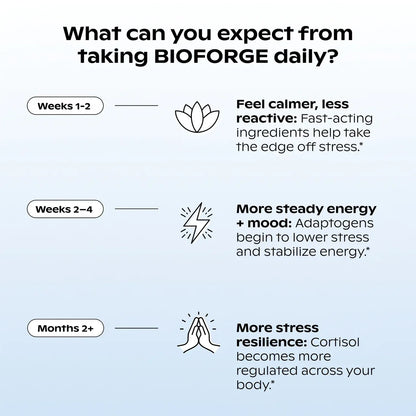 What can you expect from taking BIOFORGE daily?

Weeks 1-2

Feel calmer, less reactive: Fast-acting ingredients help take the edge off stress.*

Weeks 2–4

More steady energy + mood: Adaptogens begin to lower stress and stabilize energy.*

Months 2+

More stress resilience: Cortisol becomes more regulated across your body.*